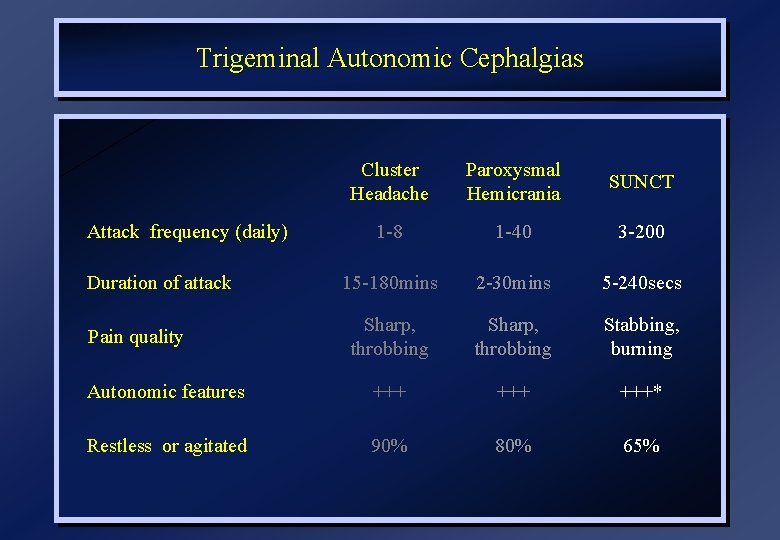 Trigeminal Autonomic Cephalgias

|  | Cluster Headache | Paroxysmal Hemicrania | SUNCT |
|---|---|---|---|
| Attack frequency (daily) | 1-8 | 1-40 | 3-200 |
| Duration of attack | 15-180mins | 2-30mins | 5-240secs |
| Pain quality | Sharp, throbbing | Sharp, throbbing | Stabbing, burning |
| Autonomic features | +++ | +++ | +++* |
| Restless or agitated | 90% | 80% | 65% |